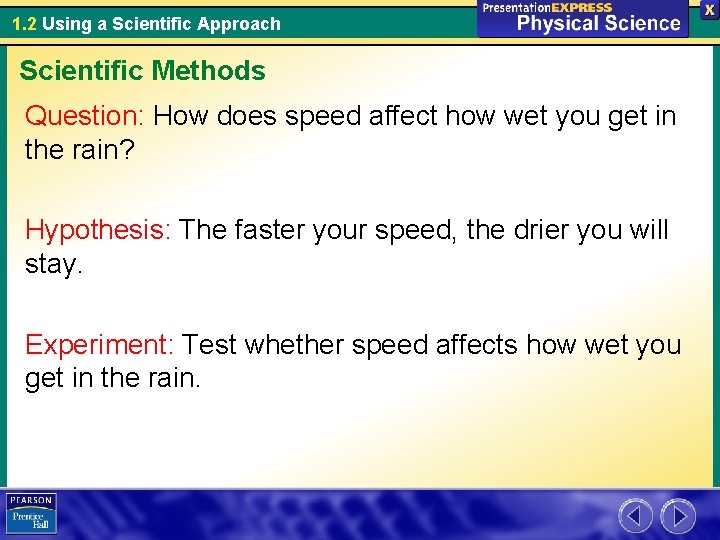 1.2 Using a Scientific Approach

PresentationEXPRESS
Physical Science

X

Scientific Methods

Question: How does speed affect how wet you get in the rain?

Hypothesis: The faster your speed, the drier you will stay.

Experiment: Test whether speed affects how wet you get in the rain.

PEARSON
Prentice Hall